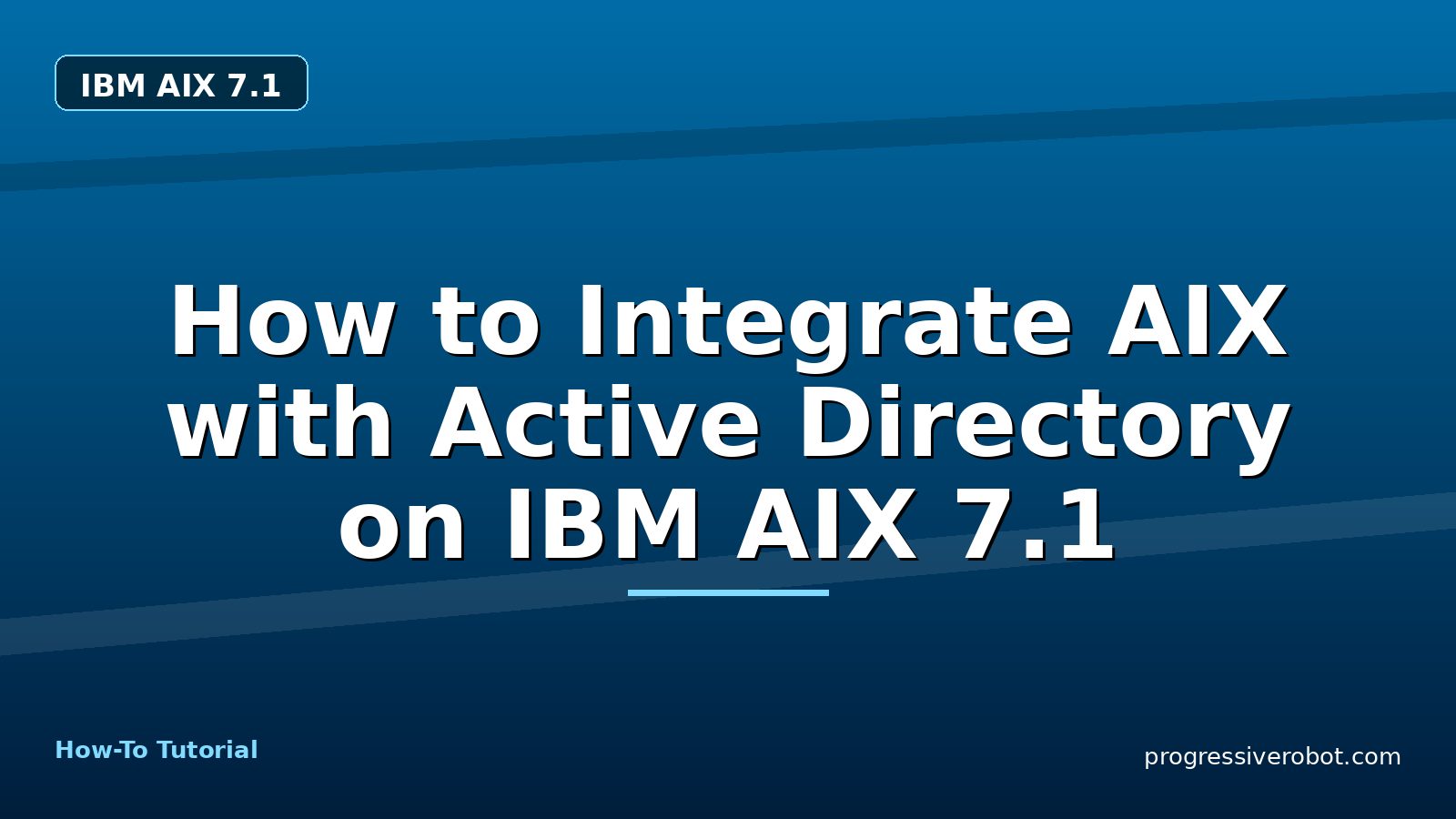 IBM AIX 7.1

How to Integrate AIX with Active Directory on IBM AIX 7.1

How-To Tutorial

progressiverobot.com